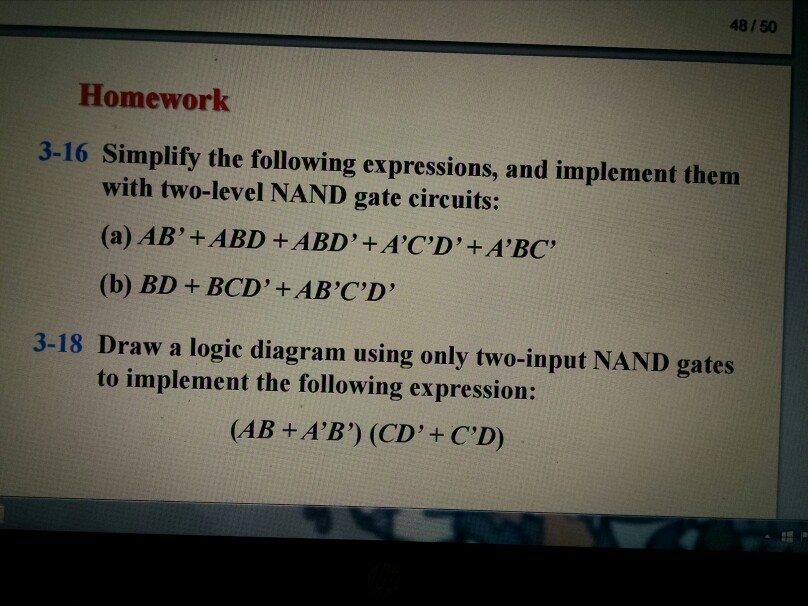 48 / 50

Homework

3-16 Simplify the following expressions, and implement them with two-level NAND gate circuits:

(a) $AB' + ABD + ABD' + A'C'D' + A'BC'$

(b) $BD + BCD' + AB'C'D'$

3-18 Draw a logic diagram using only two-input NAND gates to implement the following expression:

$(AB + A'B')(CD' + C'D)$